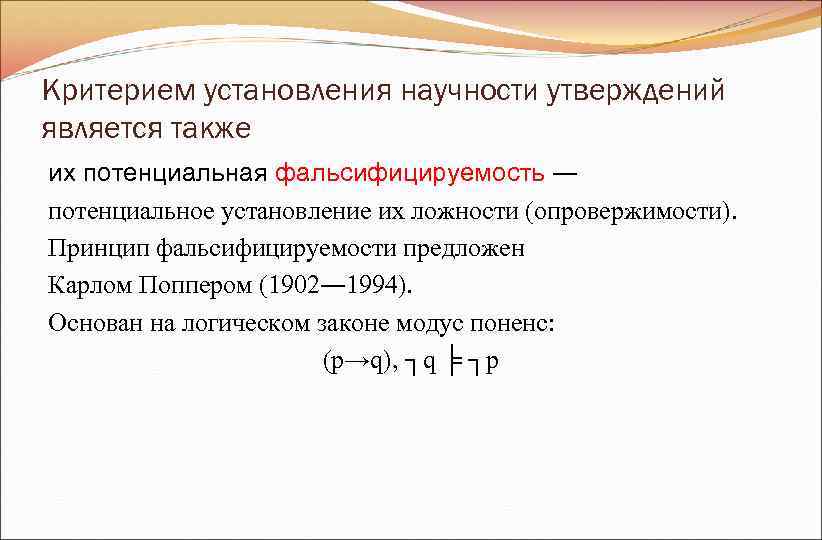 Критерием установления научности утверждений является также

их потенциальная фальсифицируемость — потенциальное установление их ложности (опровержимости). Принцип фальсифицируемости предложен Карлом Поппером (1902—1994). Основан на логическом законе модус поненс:

$(p \to q), \neg q \models \neg p$